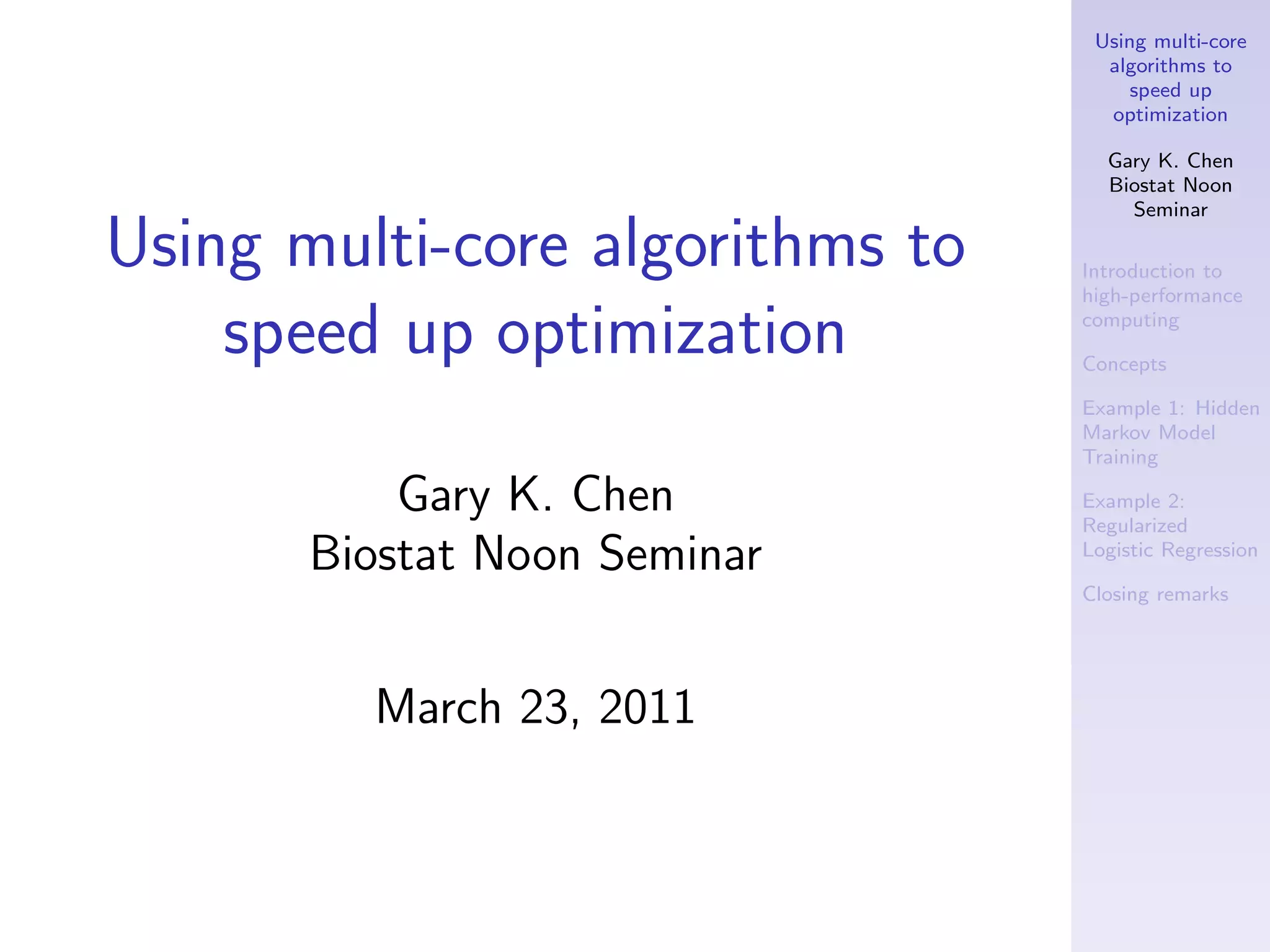 Using multi-core algorithms to speed up optimization

Gary K. Chen
Biostat Noon Seminar

March 23, 2011

Using multi-core algorithms to speed up optimization

Gary K. Chen
Biostat Noon Seminar

Introduction to high-performance computing

Concepts

Example 1: Hidden Markov Model Training

Example 2: Regularized Logistic Regression

Closing remarks